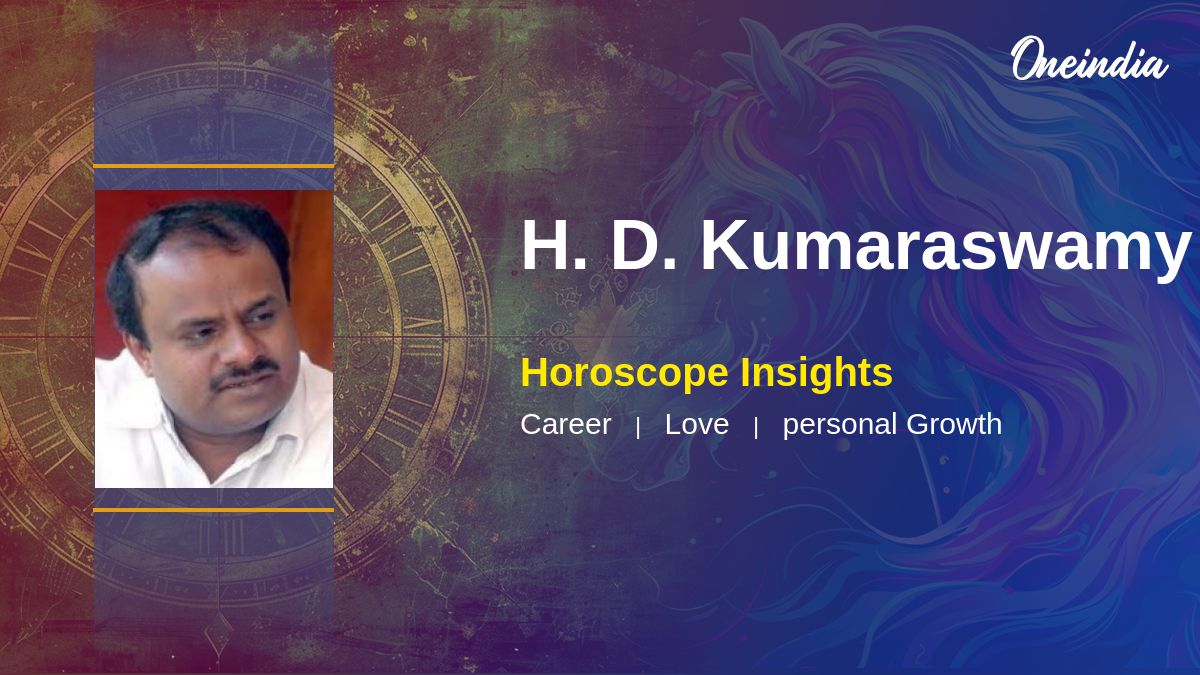 Oneindia

H. D. Kumaraswamy

Horoscope Insights

Career | Love | personal Growth